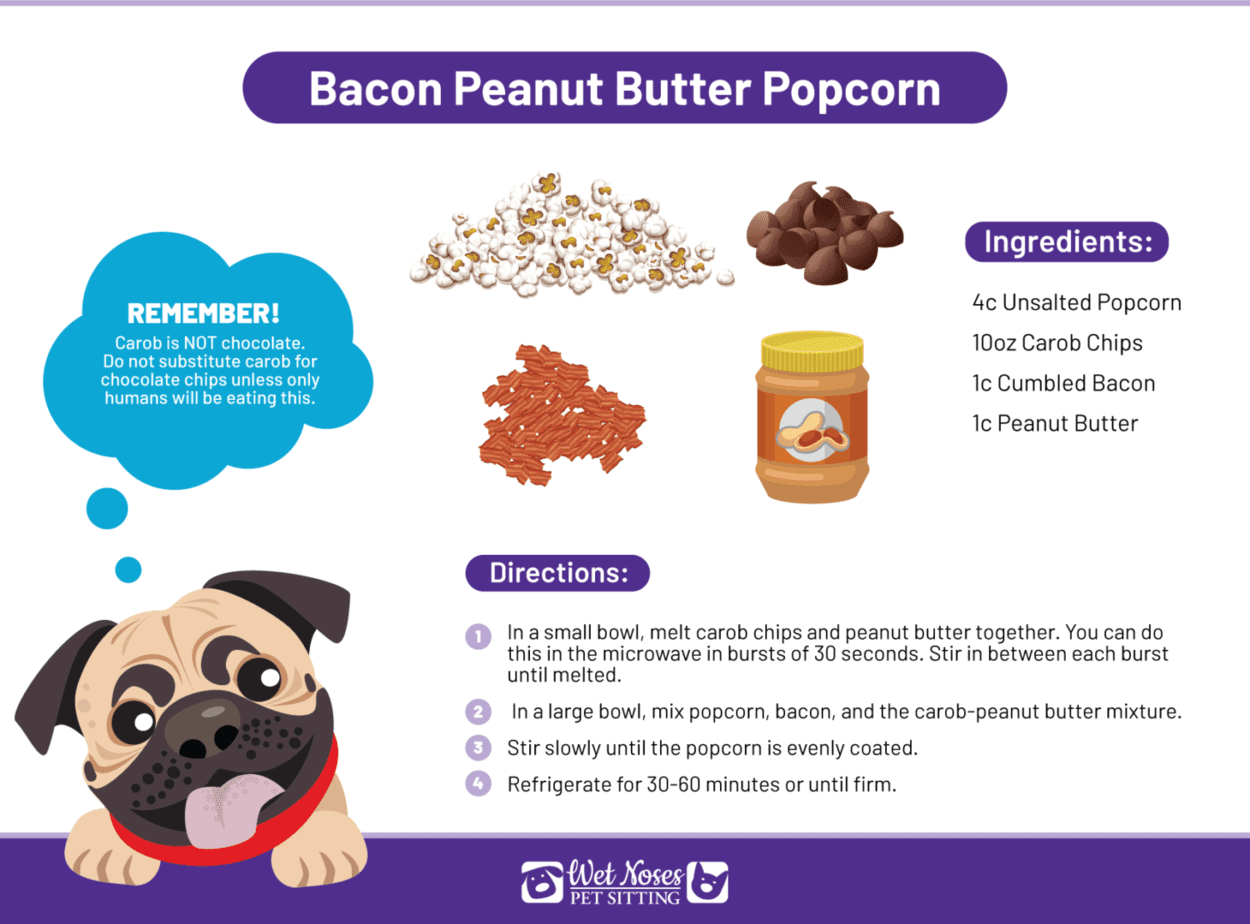 Bacon Peanut Butter Popcorn

REMEMBER!
Carob is NOT chocolate. Do not substitute carob for chocolate chips unless only humans will be eating this.

Ingredients:

4c Unsalted Popcorn
10oz Carob Chips
1c Cumbled Bacon
1c Peanut Butter

Directions:

1 In a small bowl, melt carob chips and peanut butter together. You can do this in the microwave in bursts of 30 seconds. Stir in between each burst until melted.

2 In a large bowl, mix popcorn, bacon, and the carob-peanut butter mixture.

3 Stir slowly until the popcorn is evenly coated.

4 Refrigerate for 30-60 minutes or until firm.

Wet Noses PET SITTING